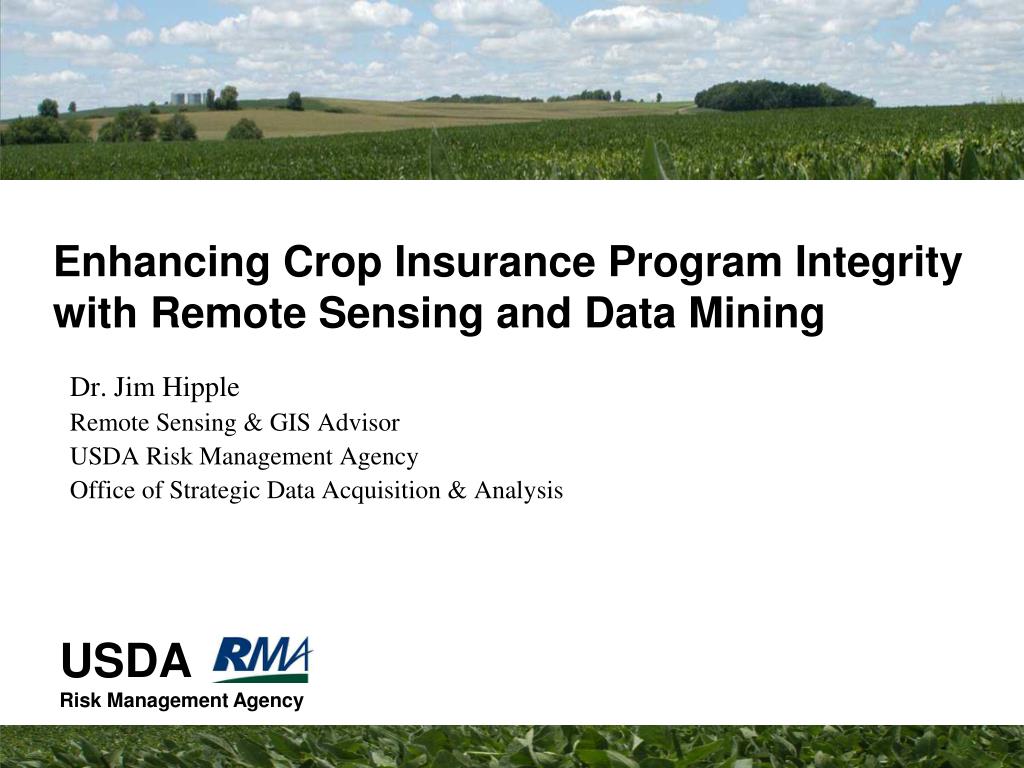 Enhancing Crop Insurance Program Integrity with Remote Sensing and Data Mining

Dr. Jim Hipple
Remote Sensing & GIS Advisor
USDA Risk Management Agency
Office of Strategic Data Acquisition & Analysis

USDA RMA
Risk Management Agency